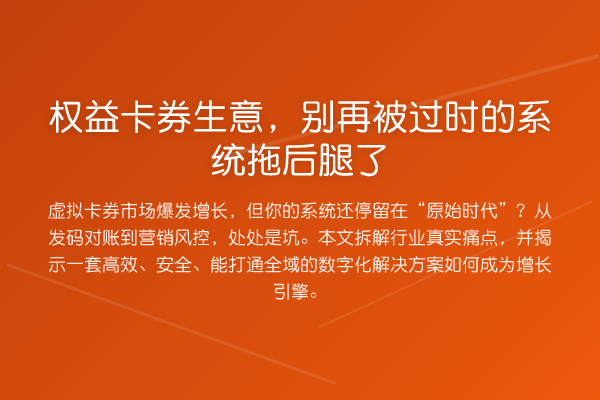 权益卡券生意，别再被过时的系统拖后腿了

虚拟卡券市场爆发增长，但你的系统还停留在“原始时代”？从发码对账到营销风控，处处是坑。本文拆解行业真实痛点，并揭示一套高效、安全、能打通全域的数字化解决方案如何成为增长引擎。